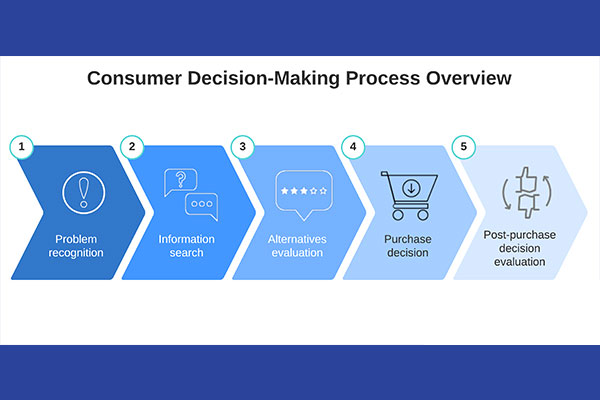 Consumer Decision-Making Process Overview

1
Problem recognition

2
Information search

3
Alternatives evaluation

4
Purchase decision

5
Post-purchase decision evaluation